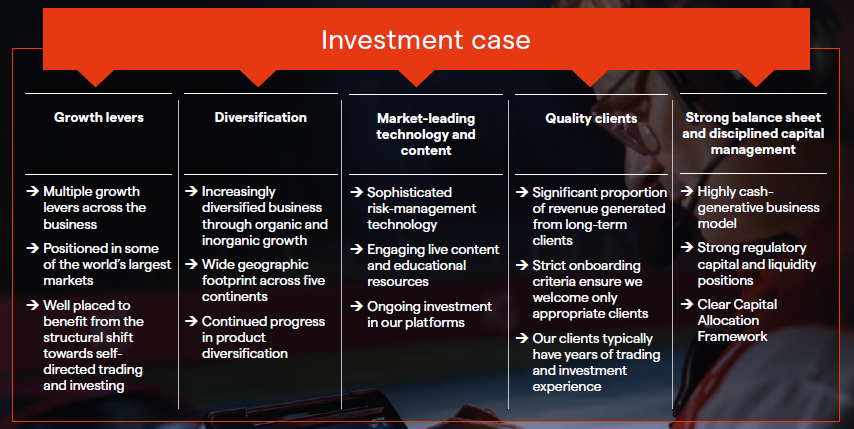 Investment case

Growth levers

→ Multiple growth levers across the business

→ Positioned in some of the world's largest markets

→ Well placed to benefit from the structural shift towards self-directed trading and investing

Diversification

→ Increasingly diversified business through organic and inorganic growth

→ Wide geographic footprint across five continents

→ Continued progress in product diversification

Market-leading technology and content

→ Sophisticated risk-management technology

→ Engaging live content and educational resources

→ Ongoing investment in our platforms

Quality clients

→ Significant proportion of revenue generated from long-term clients

→ Strict onboarding criteria ensure we welcome only appropriate clients

→ Our clients typically have years of trading and investment experience

Strong balance sheet and disciplined capital management

→ Highly cash-generative business model

→ Strong regulatory capital and liquidity positions

→ Clear Capital Allocation Framework